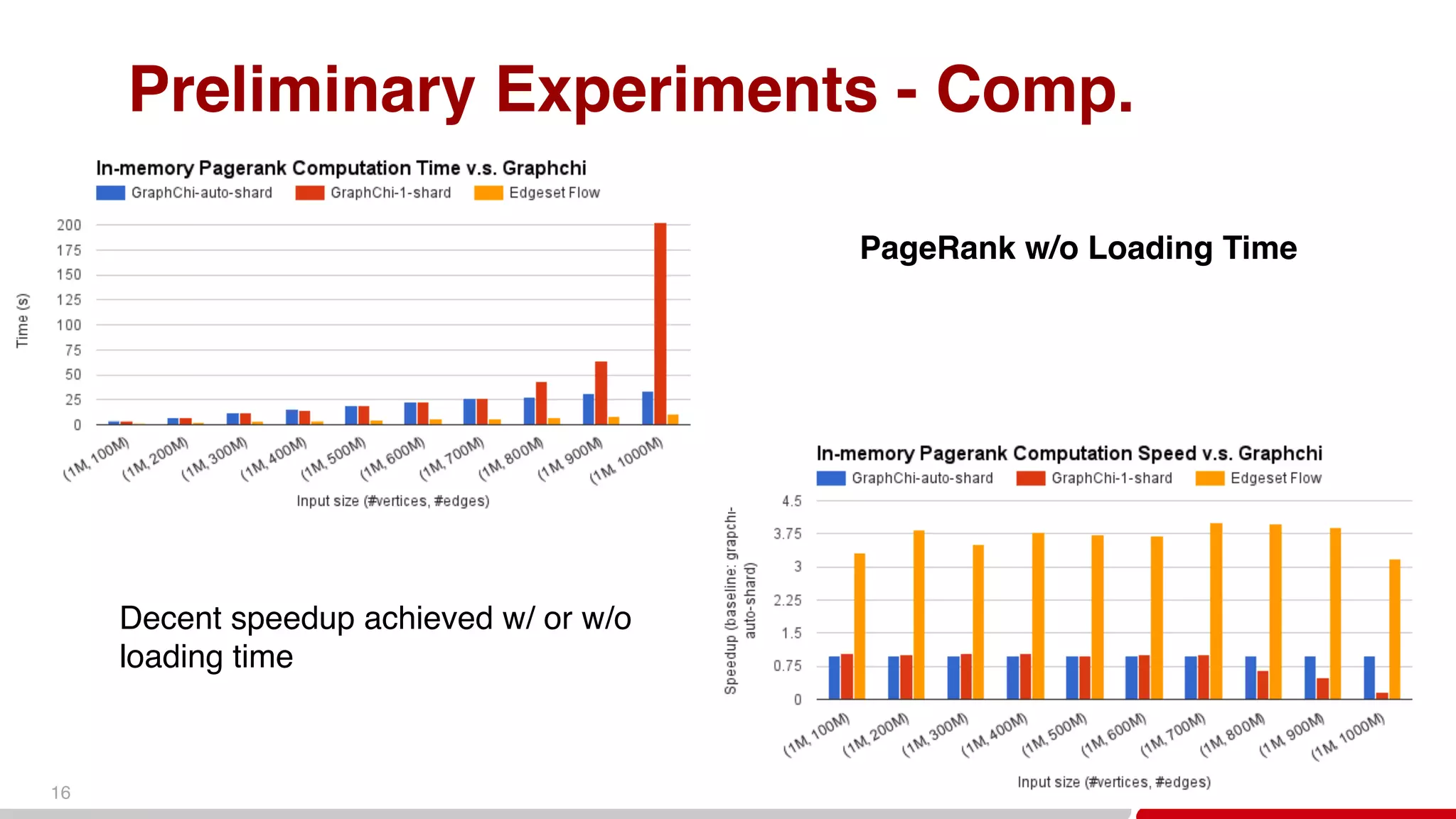 Preliminary Experiments - Comp.

In-memory Pagerank Computation Time v.s. Graphchi

GraphChi-auto-shard GraphChi-1-shard Edgeset Flow

Time (s)

200
175
150
125
100
75
50
25
0

(1M, 100M) (1M, 200M) (1M, 300M) (1M, 400M) (1M, 500M) (1M, 600M) (1M, 700M) (1M, 800M) (1M, 900M) (1M, 1000M)

Input size (#vertices, #edges)

PageRank w/o Loading Time

In-memory Pagerank Computation Speed v.s. Graphchi

GraphChi-auto-shard GraphChi-1-shard Edgeset Flow

Speedup (baseline: grapchi-auto-shard)

4.5
3.75
3
2.25
1.5
0.75
0

(1M, 100M) (1M, 200M) (1M, 300M) (1M, 400M) (1M, 500M) (1M, 600M) (1M, 700M) (1M, 800M) (1M, 900M) (1M, 1000M)

Input size (#vertices, #edges)

Decent speedup achieved w/ or w/o loading time

16